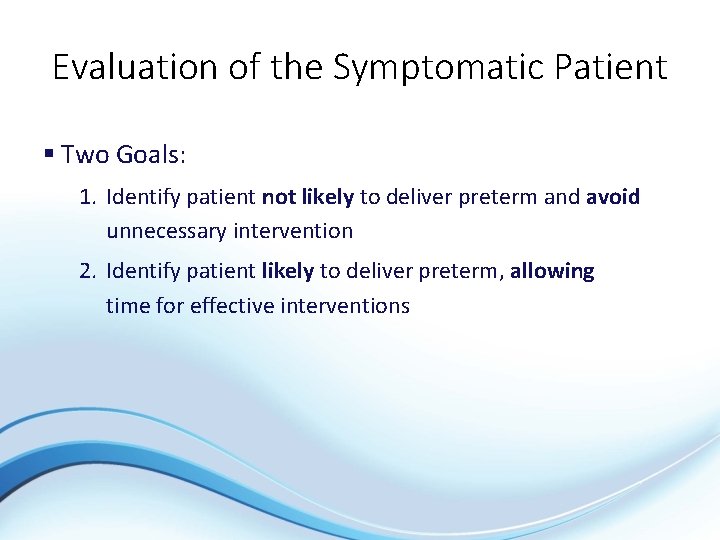 Evaluation of the Symptomatic Patient

▪ Two Goals:

1. Identify patient not likely to deliver preterm and avoid unnecessary intervention

2. Identify patient likely to deliver preterm, allowing time for effective interventions